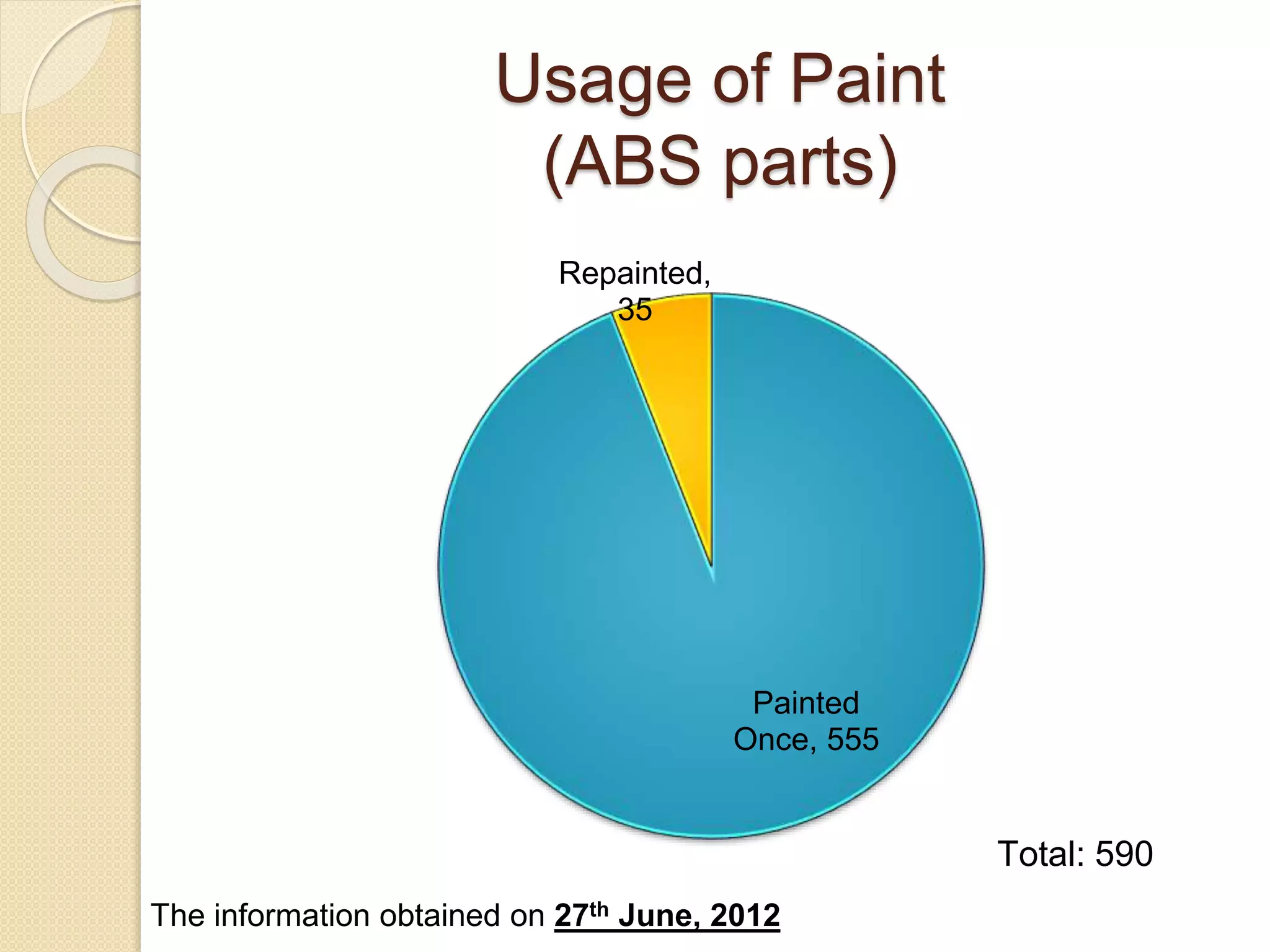 Usage of Paint (ABS parts)

Repainted, 35

Painted Once, 555

Total: 590

The information obtained on 27th June, 2012